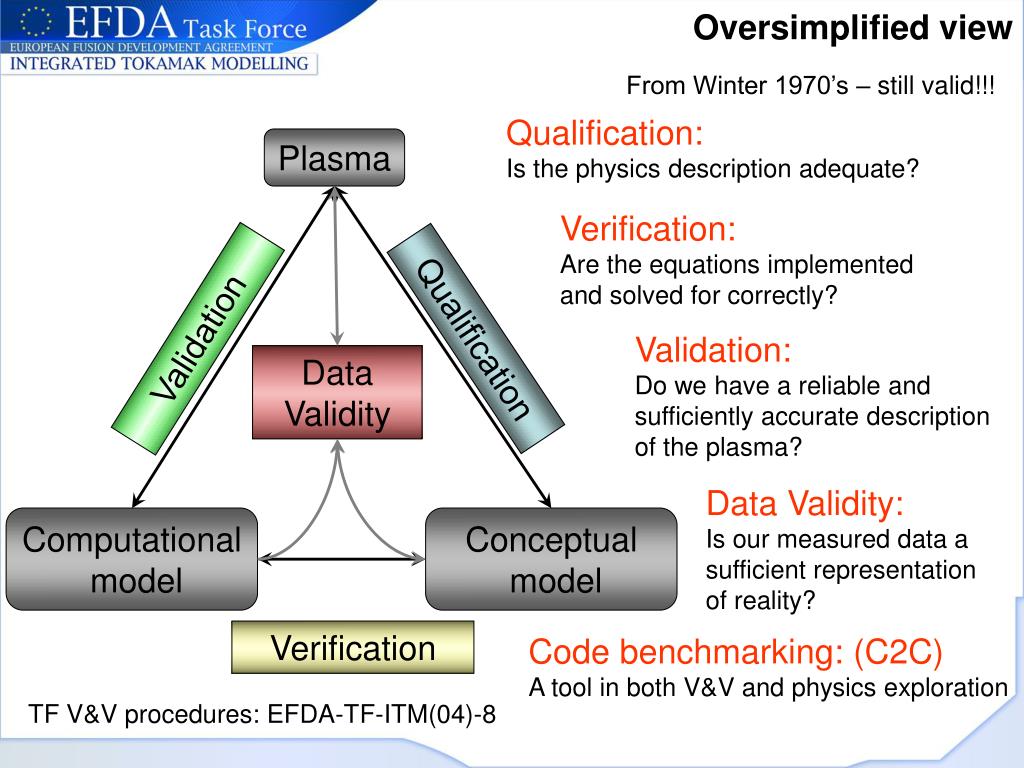 EFDA Task Force
EUROPEAN FUSION DEVELOPMENT AGREEMENT
INTEGRATED TOKAMAK MODELLING

Oversimplified view

From Winter 1970's – still valid!!!

Plasma

Validation

Qualification

Data Validity

Computational model

Conceptual model

Verification

Qualification:
Is the physics description adequate?

Verification:
Are the equations implemented and solved for correctly?

Validation:
Do we have a reliable and sufficiently accurate description of the plasma?

Data Validity:
Is our measured data a sufficient representation of reality?

Code benchmarking: (C2C)
A tool in both V&V and physics exploration

TF V&V procedures: EFDA-TF-ITM(04)-8